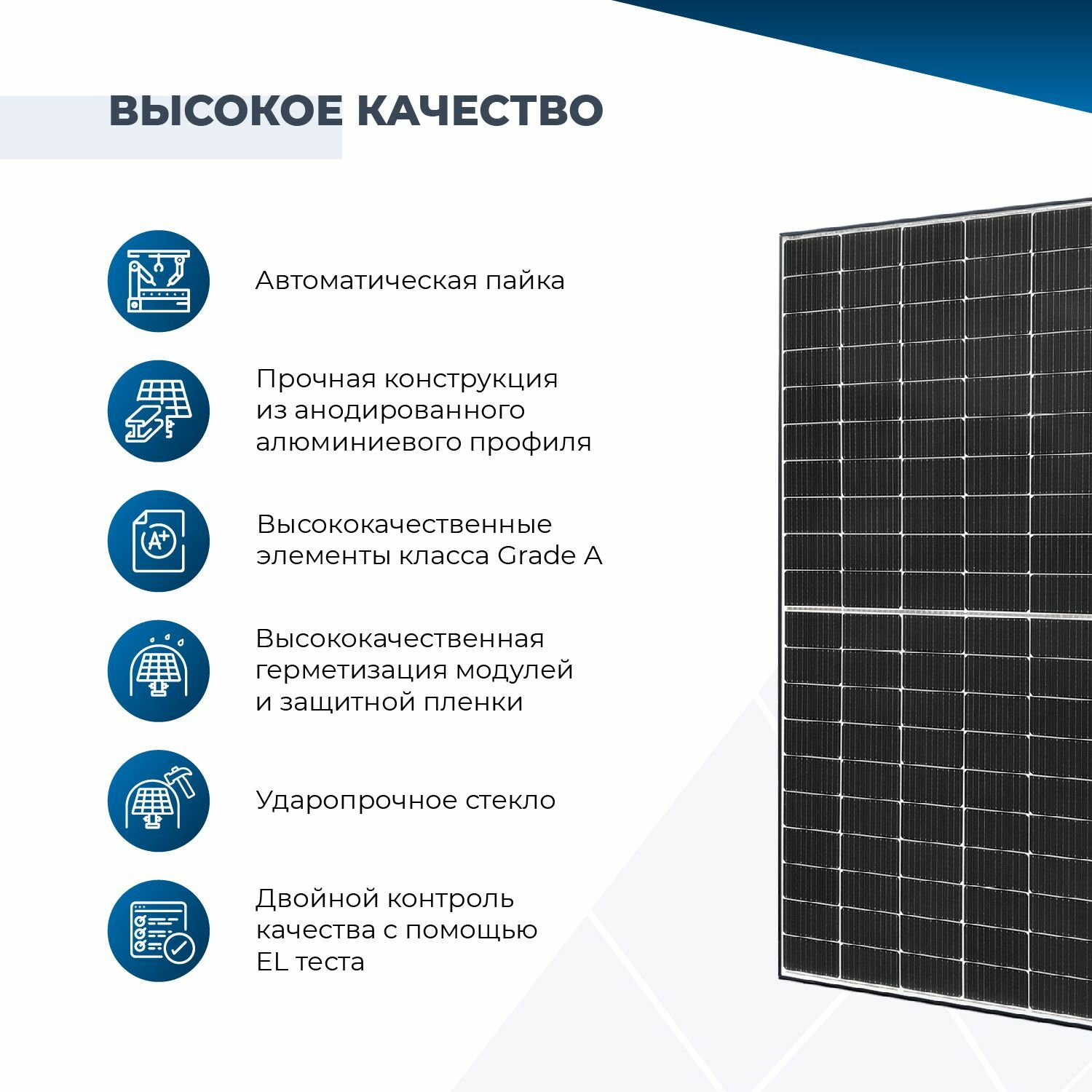 ВЫСОКОЕ КАЧЕСТВО

Автоматическая пайка

Прочная конструкция из анодированного алюминиевого профиля

A+

Высококачественные элементы класса Grade A

Высококачественная герметизация модулей и защитной пленки

Ударопрочное стекло

Двойной контроль качества с помощью EL теста